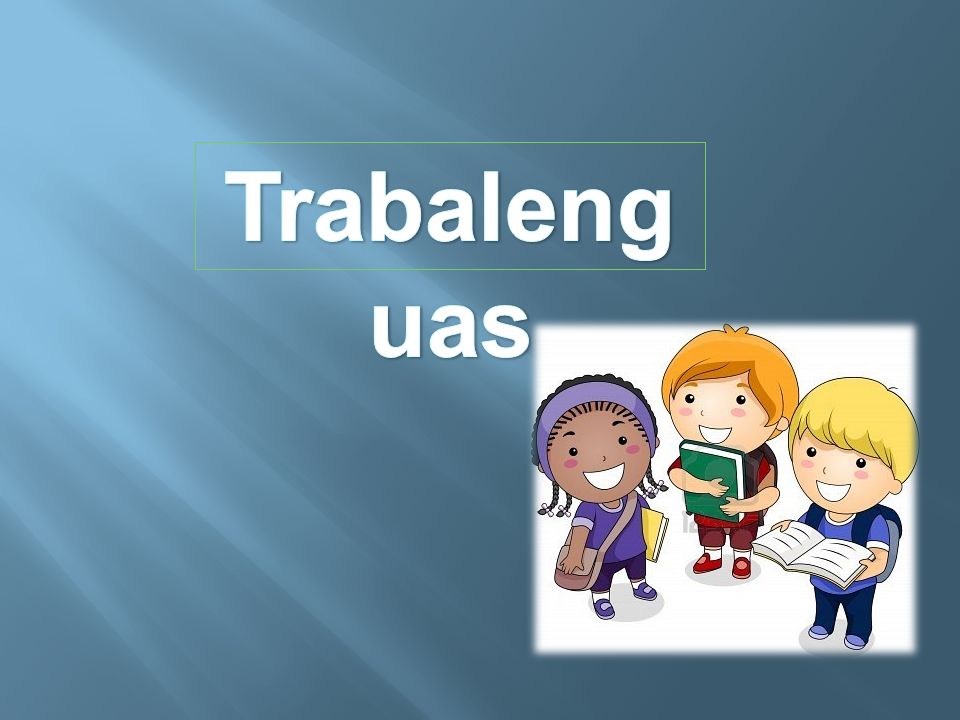 Trabalenguas